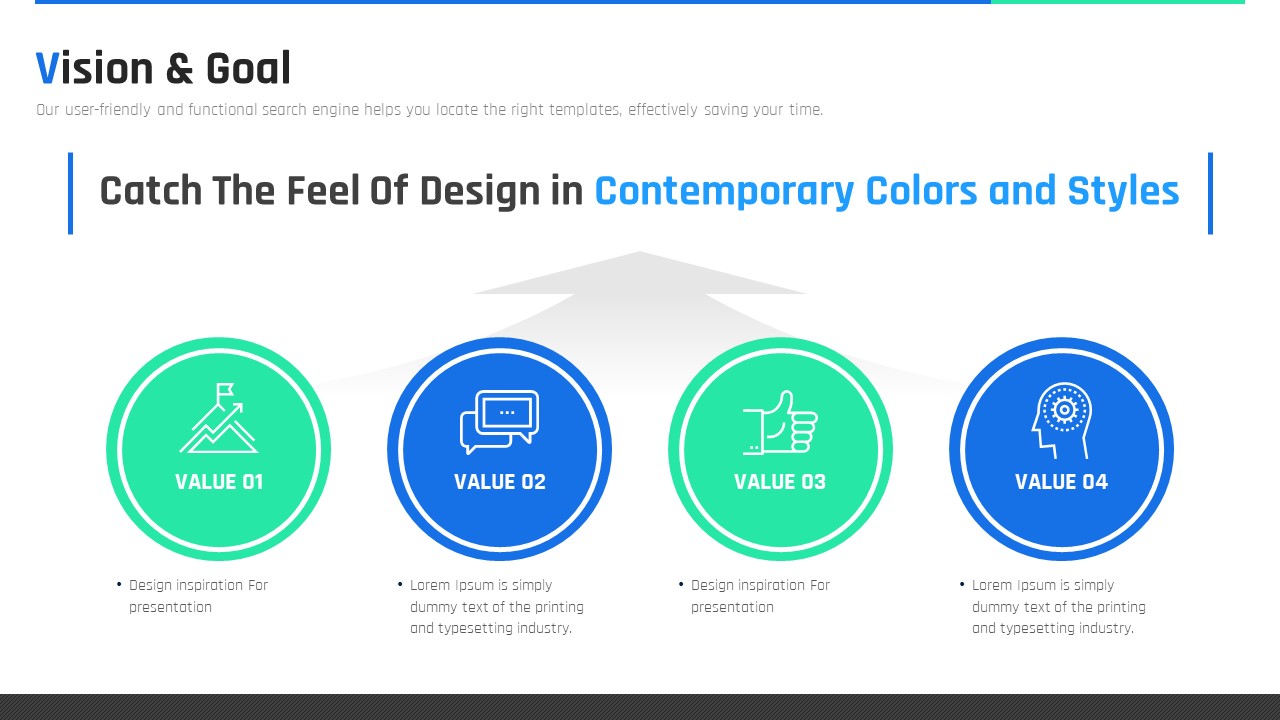 Vision & Goal

Our user-friendly and functional search engine helps you locate the right templates, effectively saving your time.

Catch The Feel Of Design in Contemporary Colors and Styles

VALUE 01

VALUE 02

VALUE 03

VALUE 04

• Design inspiration For presentation

• Lorem Ipsum is simply dummy text of the printing and typesetting industry.

• Design inspiration For presentation

• Lorem Ipsum is simply dummy text of the printing and typesetting industry.